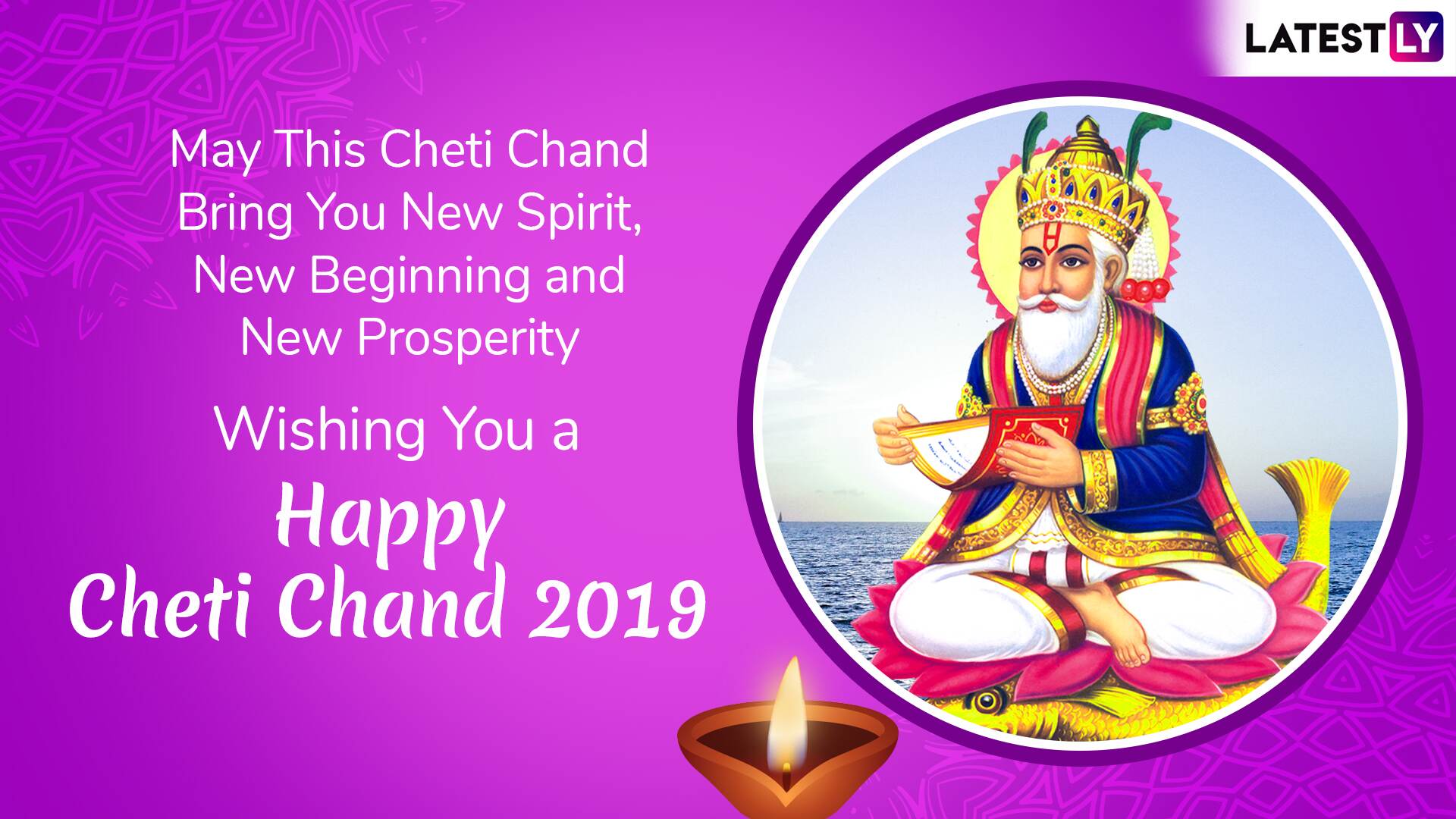 LATESTLY

May This Cheti Chand Bring You New Spirit, New Beginning and New Prosperity

Wishing You a

Happy Cheti Chand 2019